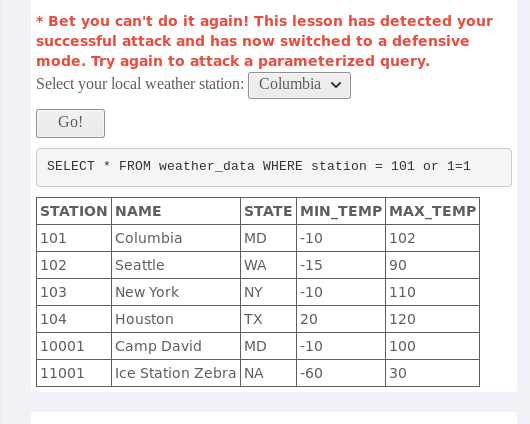 * Bet you can't do it again! This lesson has detected your successful attack and has now switched to a defensive mode. Try again to attack a parameterized query.

Select your local weather station: Columbia

Go!

SELECT * FROM weather_data WHERE station = 101 or 1=1

| STATION | NAME | STATE | MIN_TEMP | MAX_TEMP |
|---|---|---|---|---|
| 101 | Columbia | MD | -10 | 102 |
| 102 | Seattle | WA | -15 | 90 |
| 103 | New York | NY | -10 | 110 |
| 104 | Houston | TX | 20 | 120 |
| 10001 | Camp David | MD | -10 | 100 |
| 11001 | Ice Station Zebra | NA | -60 | 30 |